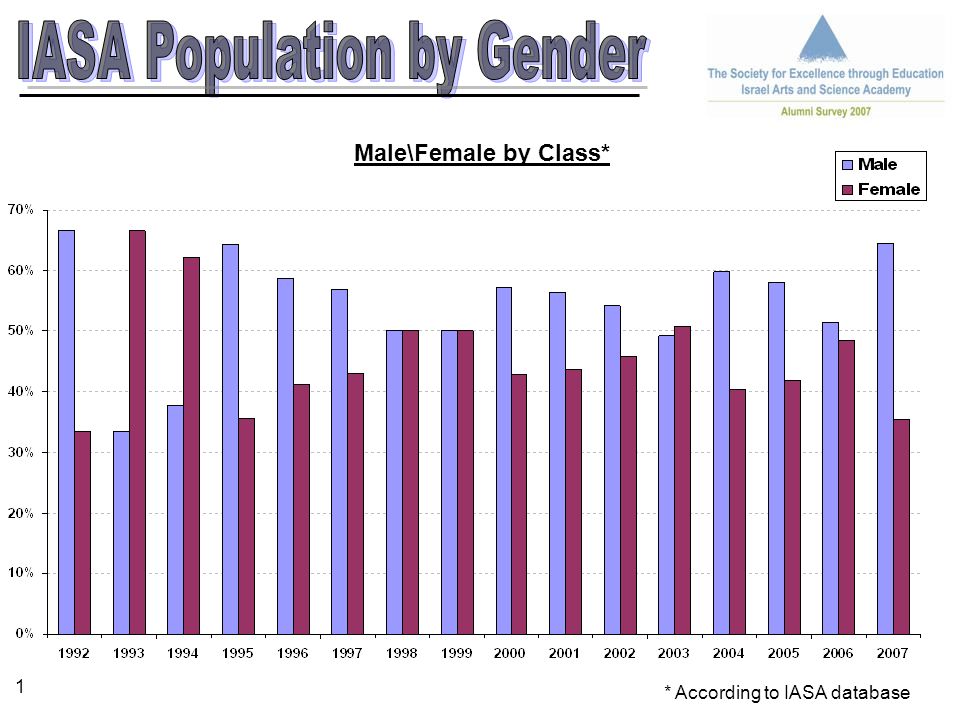 IASA Population by Gender

The Society for Excellence through Education
Israel Arts and Science Academy
Alumni Survey 2007

Male\Female by Class*

Male
Female

70%
60%
50%
40%
30%
20%
10%
0%

1992 1993 1994 1995 1996 1997 1998 1999 2000 2001 2002 2003 2004 2005 2006 2007

1

* According to IASA database